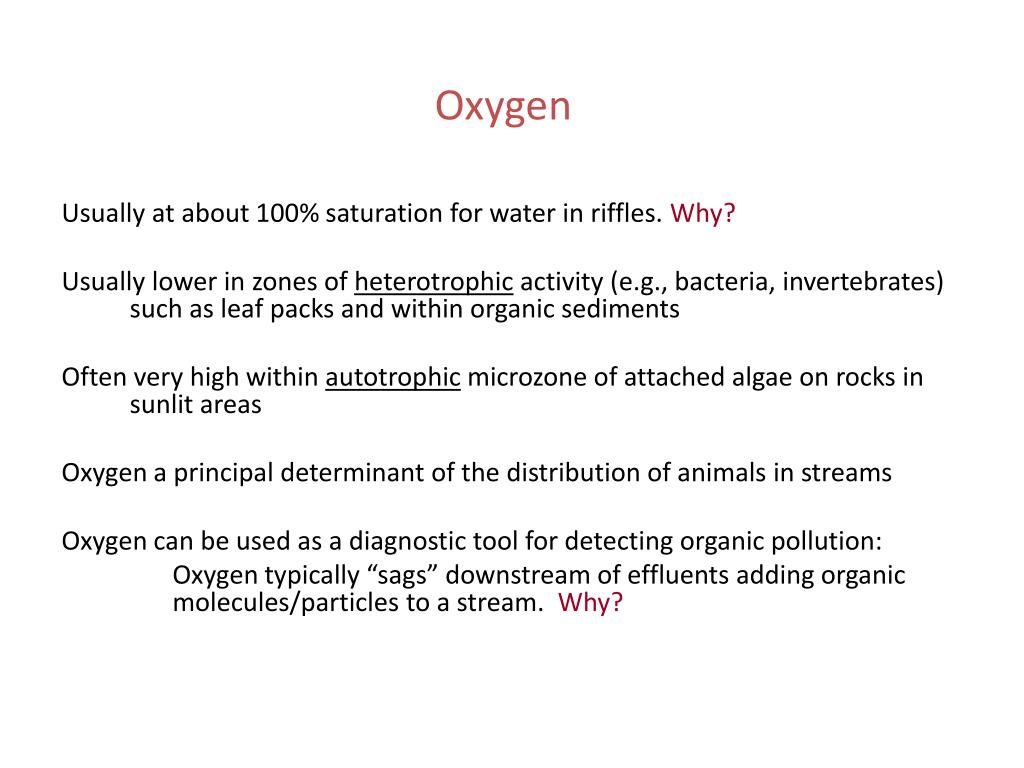 Oxygen

Usually at about 100% saturation for water in riffles. Why?

Usually lower in zones of heterotrophic activity (e.g., bacteria, invertebrates) such as leaf packs and within organic sediments

Often very high within autotrophic microzone of attached algae on rocks in sunlit areas

Oxygen a principal determinant of the distribution of animals in streams

Oxygen can be used as a diagnostic tool for detecting organic pollution:

Oxygen typically “sags” downstream of effluents adding organic molecules/particles to a stream. Why?